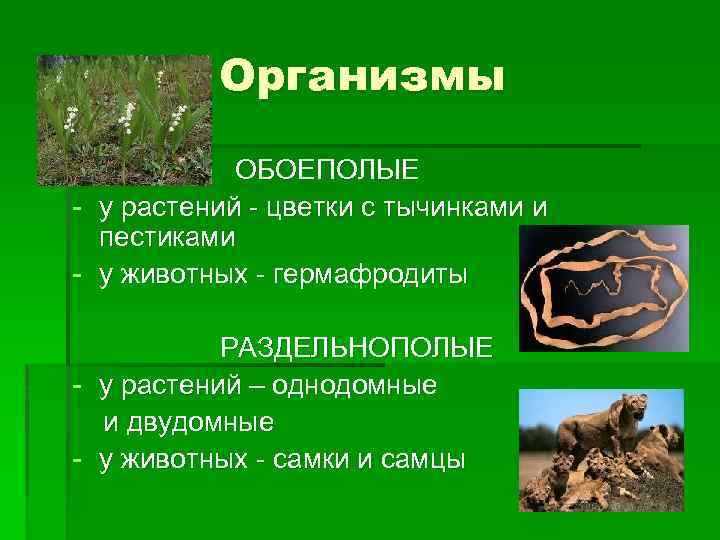 Организмы

ОБОЕПОЛЫЕ

- у растений - цветки с тычинками и пестиками
- у животных - гермафродиты

РАЗДЕЛЬНОПОЛЫЕ

- у растений – однодомные и двудомные
- у животных - самки и самцы